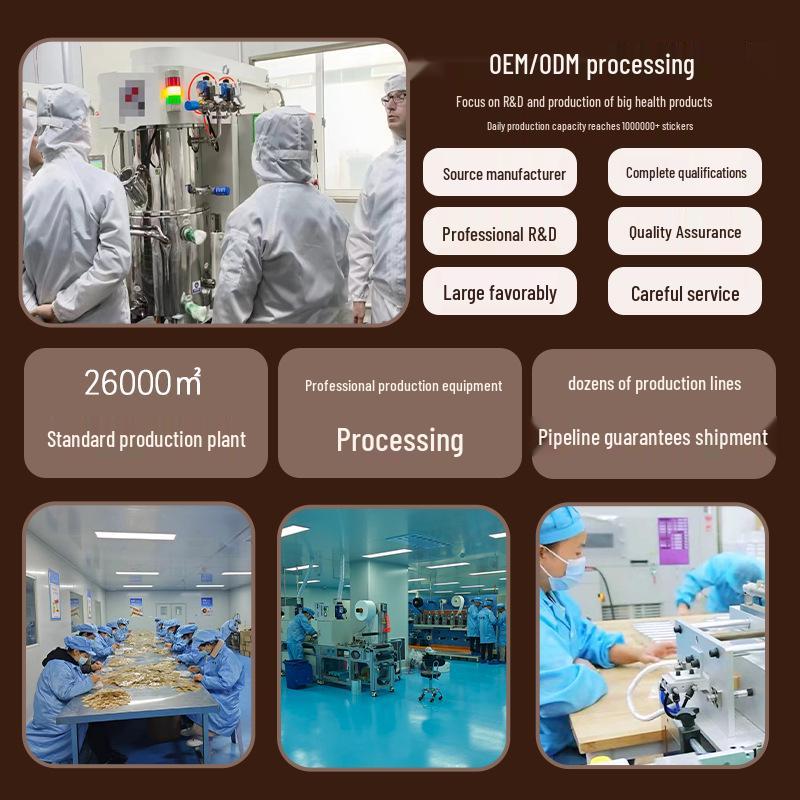 OEM/ODM processing

Focus on R&D and production of big health products

Daily production capacity reaches 1000000+ stickers

Source manufacturer

Complete qualifications

Professional R&D

Quality Assurance

Large favorably

Careful service

26000㎡

Standard production plant

Professional production equipment

Processing

dozens of production lines

Pipeline guarantees shipment